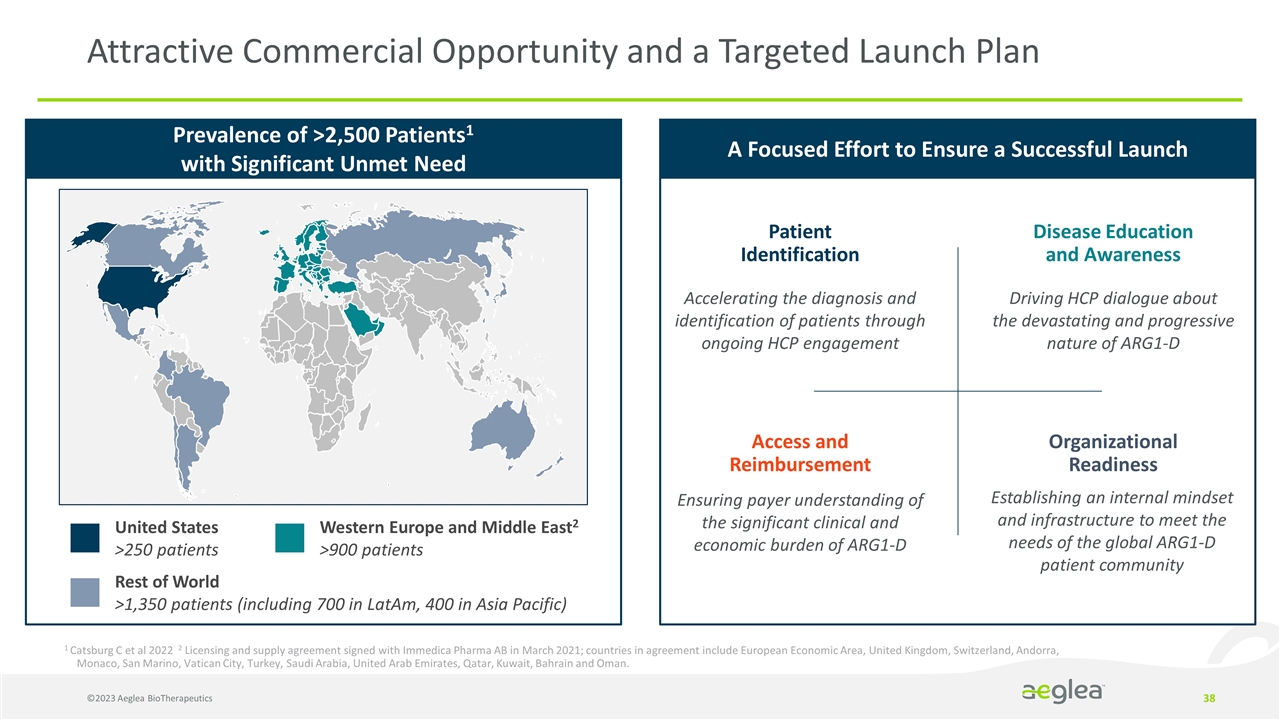 Attractive Commercial Opportunity and a Targeted Launch Plan

Prevalence of >2,500 Patients$^1$ with Significant Unmet Need

United States
>250 patients

Western Europe and Middle East$^2$
>900 patients

Rest of World
>1,350 patients (including 700 in LatAm, 400 in Asia Pacific)

A Focused Effort to Ensure a Successful Launch

Patient Identification

Accelerating the diagnosis and identification of patients through ongoing HCP engagement

Disease Education and Awareness

Driving HCP dialogue about the devastating and progressive nature of ARG1-D

Access and Reimbursement

Ensuring payer understanding of the significant clinical and economic burden of ARG1-D

Organizational Readiness

Establishing an internal mindset and infrastructure to meet the needs of the global ARG1-D patient community

$^1$ Catsburg C et al 2022 $^2$ Licensing and supply agreement signed with Immedica Pharma AB in March 2021; countries in agreement include European Economic Area, United Kingdom, Switzerland, Andorra, Monaco, San Marino, Vatican City, Turkey, Saudi Arabia, United Arab Emirates, Qatar, Kuwait, Bahrain and Oman.

©2023 Aeglea BioTherapeutics

aeglea

38